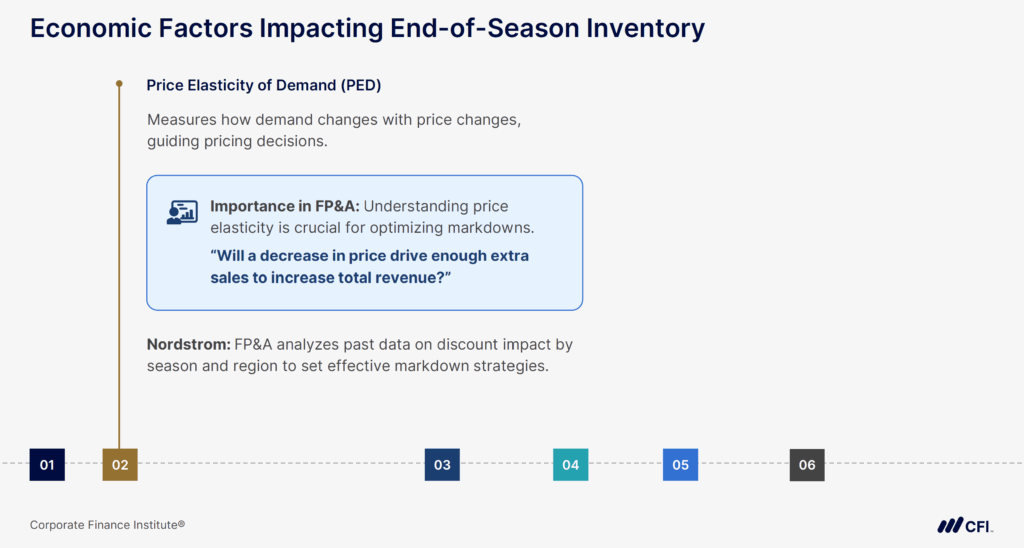 Economic Factors Impacting End-of-Season Inventory

Price Elasticity of Demand (PED)

Measures how demand changes with price changes, guiding pricing decisions.

Importance in FP&A: Understanding price elasticity is crucial for optimizing markdowns.

"Will a decrease in price drive enough extra sales to increase total revenue?"

Nordstrom: FP&A analyzes past data on discount impact by season and region to set effective markdown strategies.

01 02 03 04 05 06

Corporate Finance Institute®

CFI.